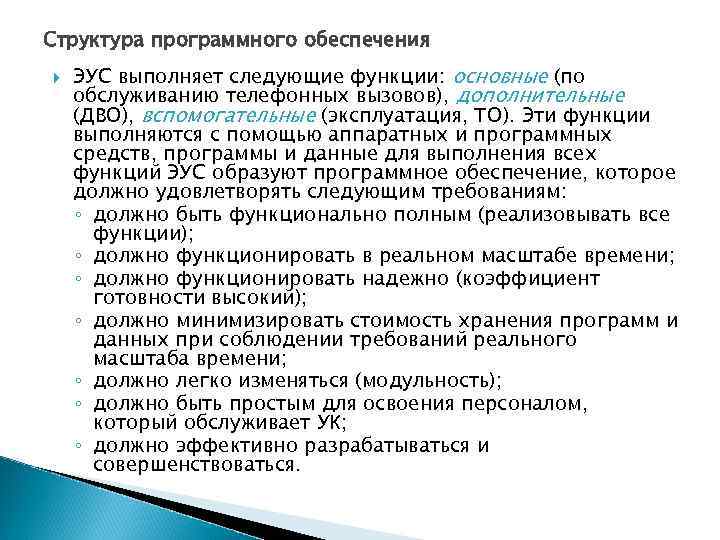 Структура программного обеспечения

ЭУС выполняет следующие функции: основные (по обслуживанию телефонных вызовов), дополнительные (ДВО), вспомогательные (эксплуатация, ТО). Эти функции выполняются с помощью аппаратных и программных средств, программы и данные для выполнения всех функций ЭУС образуют программное обеспечение, которое должно удовлетворять следующим требованиям:
◦ должно быть функционально полным (реализовывать все функции);
◦ должно функционировать в реальном масштабе времени;
◦ должно функционировать надежно (коэффициент готовности высокий);
◦ должно минимизировать стоимость хранения программ и данных при соблюдении требований реального масштаба времени;
◦ должно легко изменяться (модульность);
◦ должно быть простым для освоения персоналом, который обслуживает УК;
◦ должно эффективно разрабатываться и совершенствоваться.